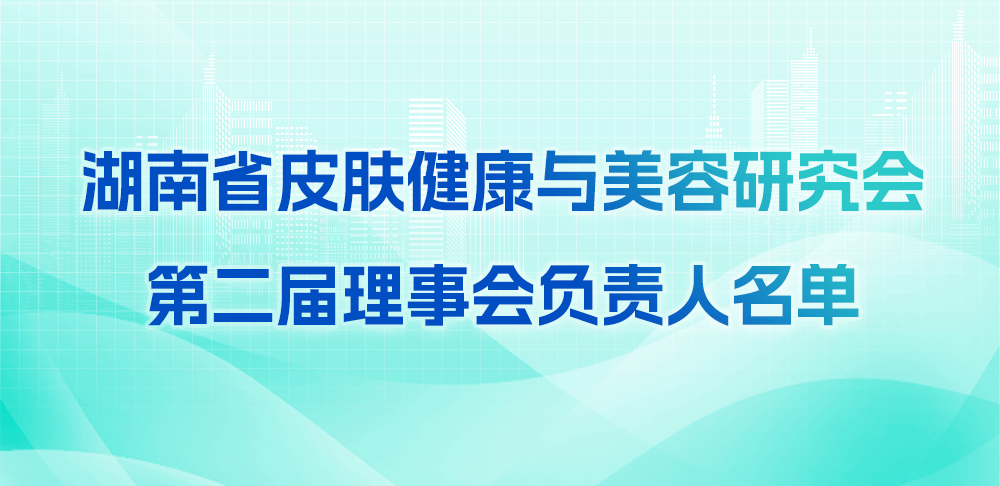 湖南省皮肤健康与美容研究会
第二届理事会负责人名单